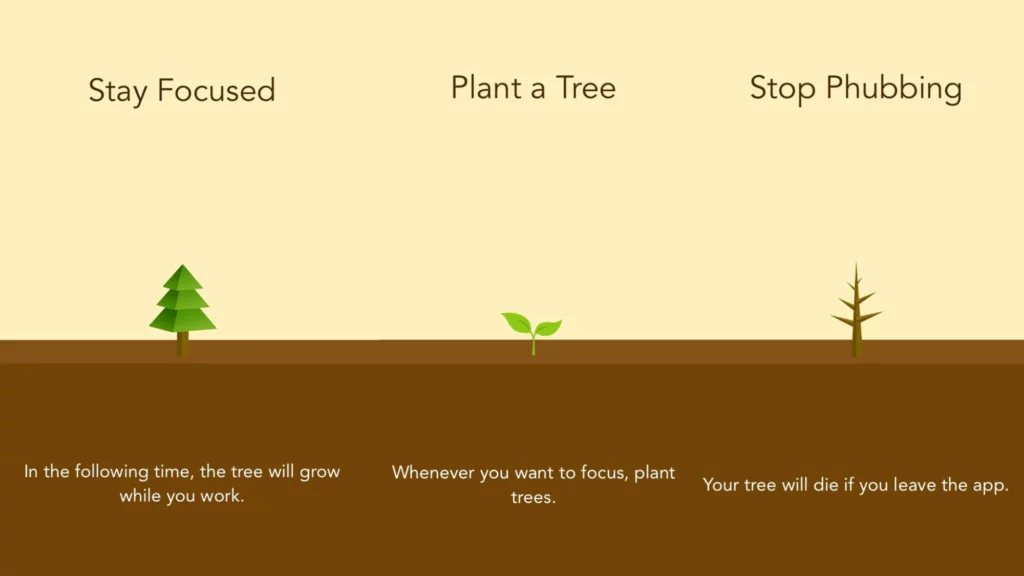 Stay Focused

In the following time, the tree will grow while you work.

Plant a Tree

Whenever you want to focus, plant trees.

Stop Phubbing

Your tree will die if you leave the app.